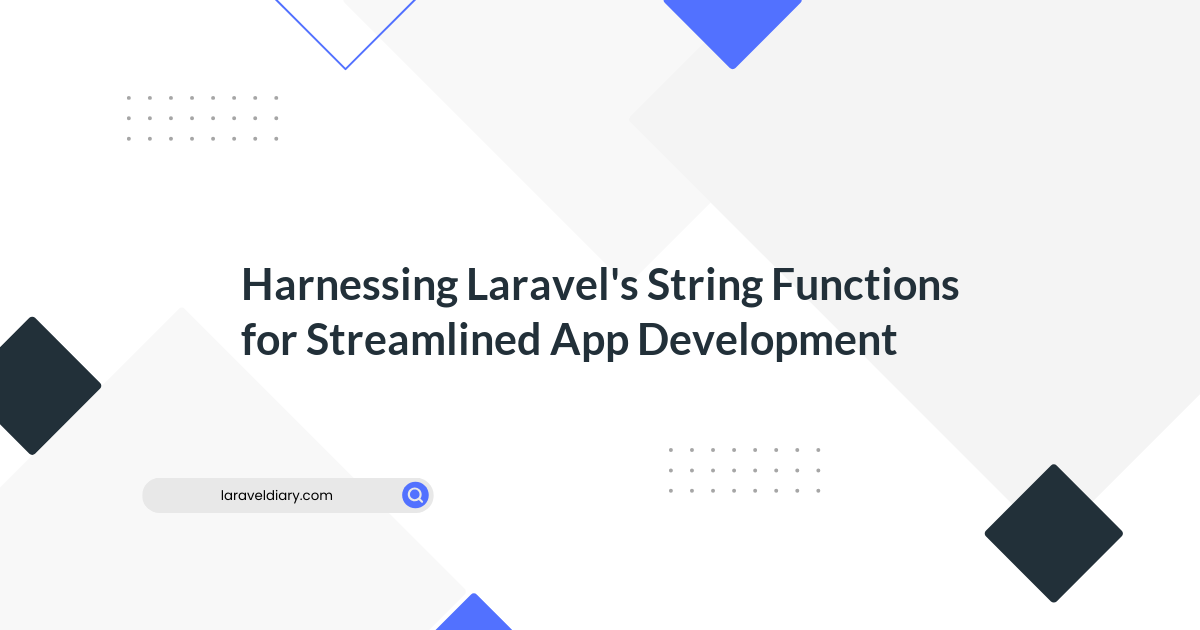 Harnessing Laravel's String Functions for Streamlined App Development

laraveldiary.com